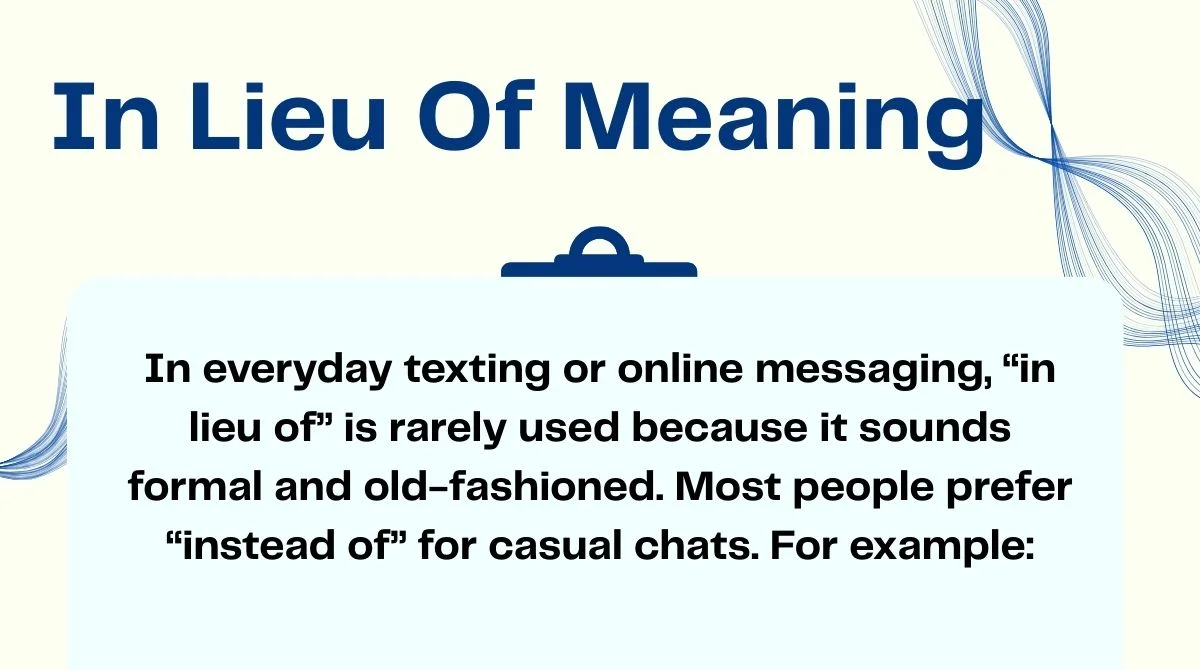 In Lieu Of Meaning

In everyday texting or online messaging, “in lieu of” is rarely used because it sounds formal and old-fashioned. Most people prefer “instead of” for casual chats. For example: